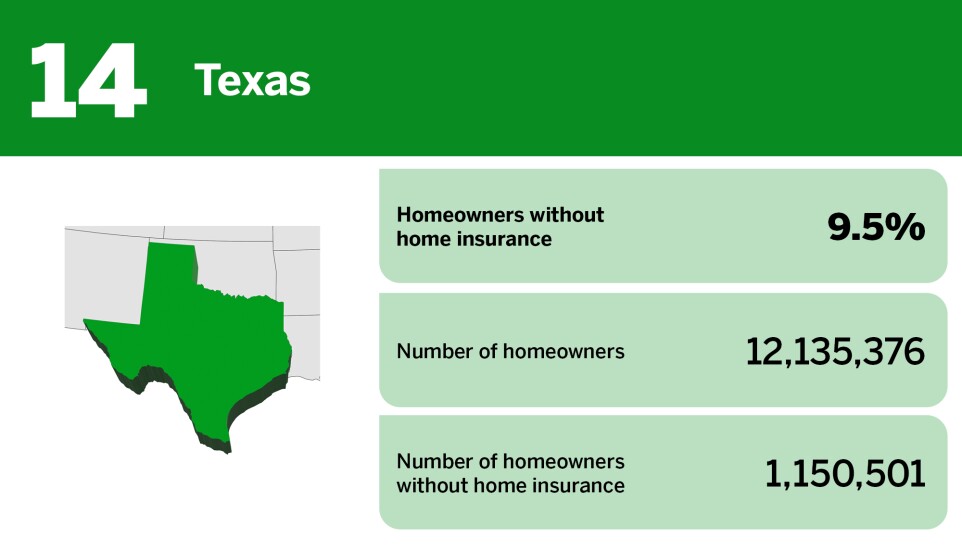 14 Texas

Homeowners without home insurance 9.5%

Number of homeowners 12,135,376

Number of homeowners without home insurance 1,150,501